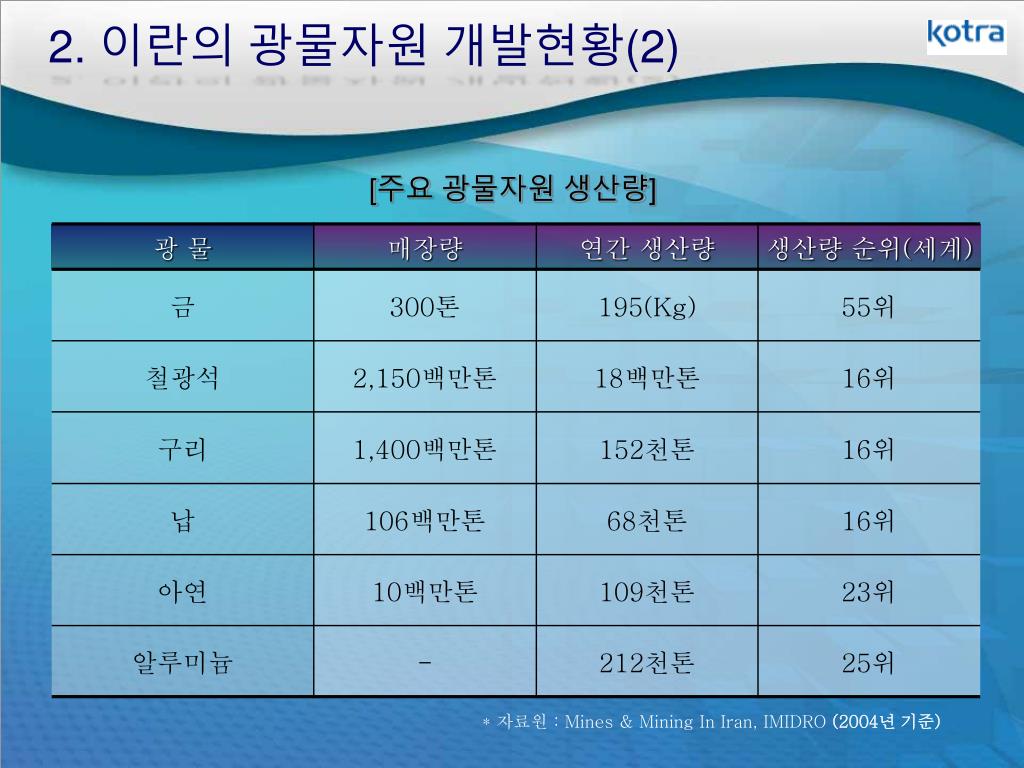 2. 이란의 광물자원 개발현황(2)

kotra

[주요 광물자원 생산량]

| 광 물 | 매장량 | 연간 생산량 | 생산량 순위(세계) |
|---|---|---|---|
| 금 | 300톤 | 195(Kg) | 55위 |
| 철광석 | 2,150백만톤 | 18백만톤 | 16위 |
| 구리 | 1,400백만톤 | 152천톤 | 16위 |
| 납 | 106백만톤 | 68천톤 | 16위 |
| 아연 | 10백만톤 | 109천톤 | 23위 |
| 알루미늄 | - | 212천톤 | 25위 |

* 자료원 : Mines & Mining In Iran, IMIDRO (2004년 기준)